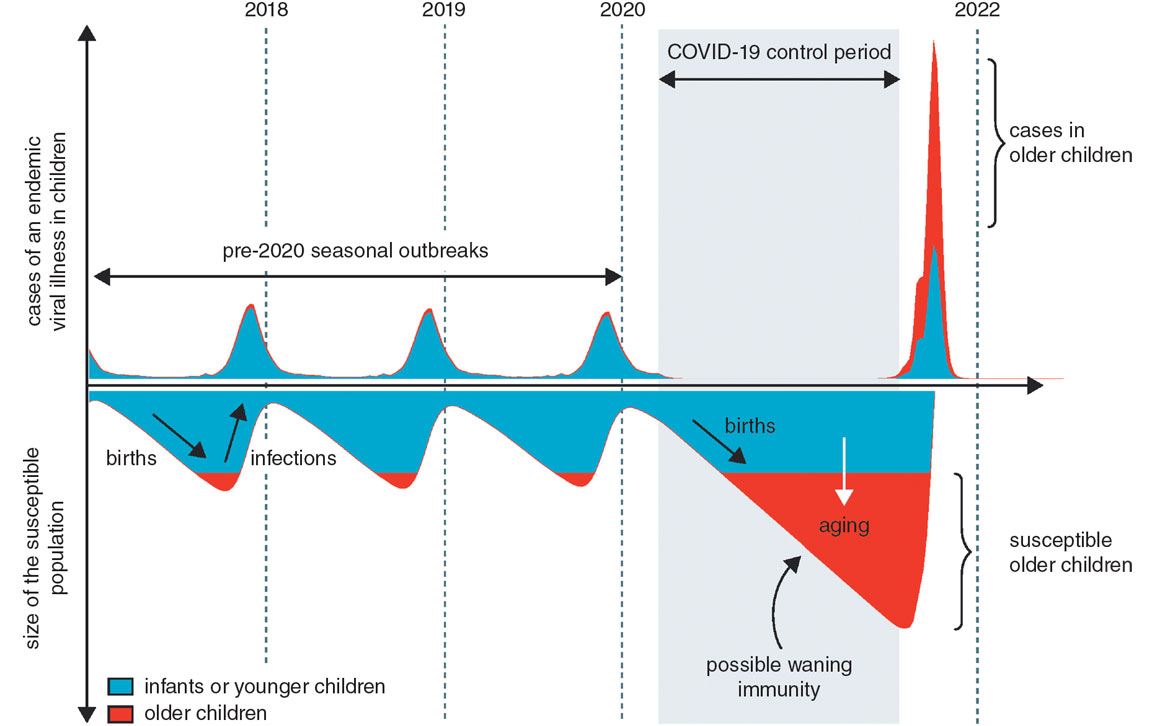 2018

2019

2020

2022

COVID-19 control period

cases of an endemic viral illness in children

cases in older children

pre-2020 seasonal outbreaks

births

infections

births

aging

size of the susceptible population

susceptible older children

possible waning immunity

infants or younger children

older children